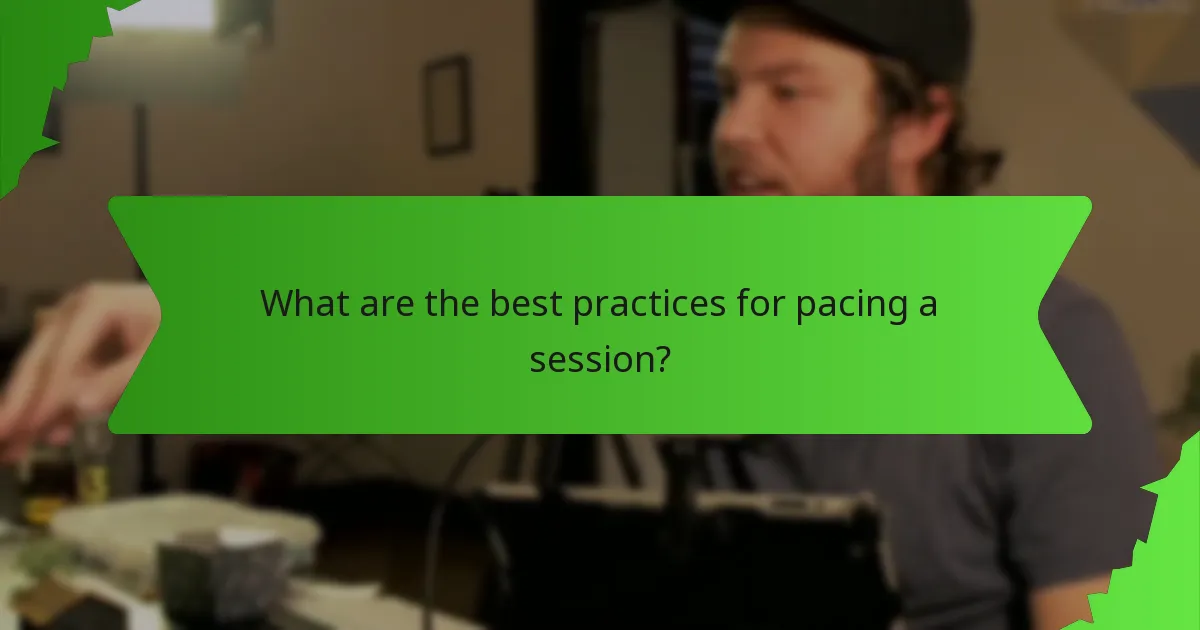 What are the best practices for pacing a session?